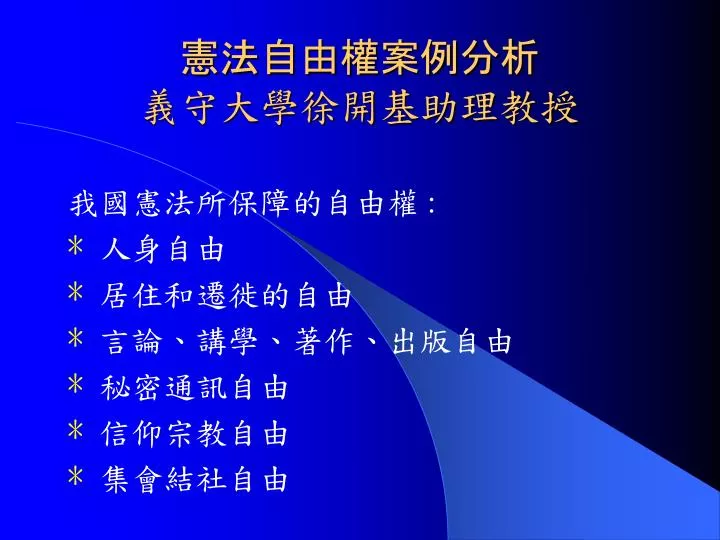 憲法自由權案例分析
義守大學徐開基助理教授

我國憲法所保障的自由權：
* 人身自由
* 居住和遷徙的自由
* 言論、講學、著作、出版自由
* 秘密通訊自由
* 信仰宗教自由
* 集會結社自由